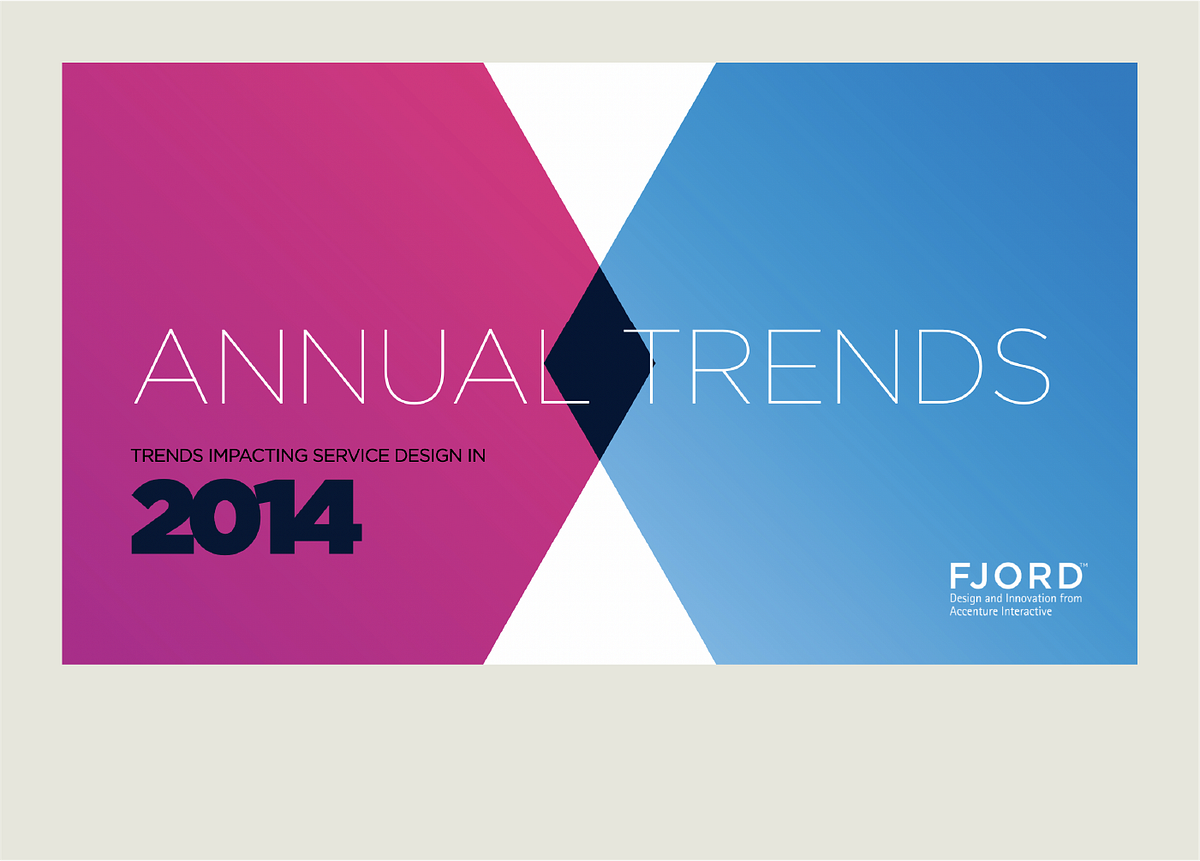 ANNUAL TRENDS

TRENDS IMPACTING SERVICE DESIGN IN

2014

FJORD™
Design and Innovation from Accenture Interactive